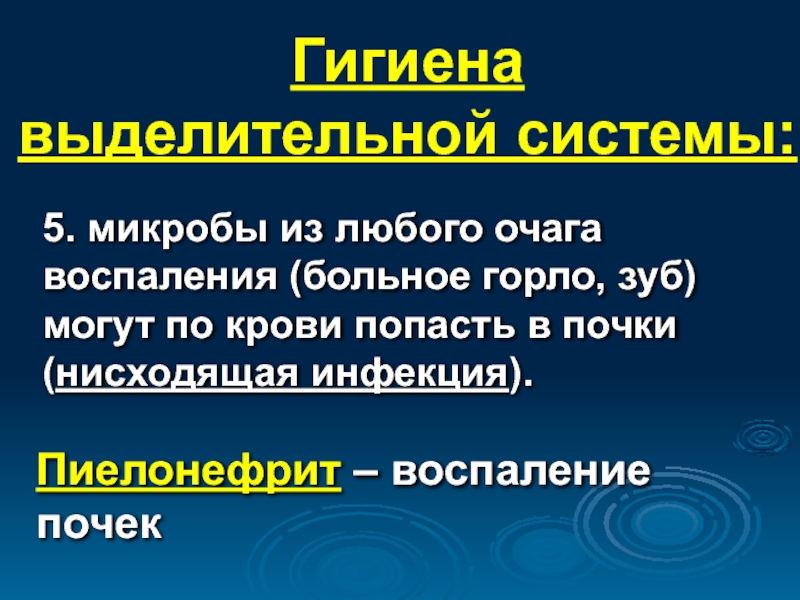 Гигиена выделительной системы:

5. микробы из любого очага воспаления (больное горло, зуб) могут по крови попасть в почки (нисходящая инфекция).

Пиелонефрит – воспаление почек